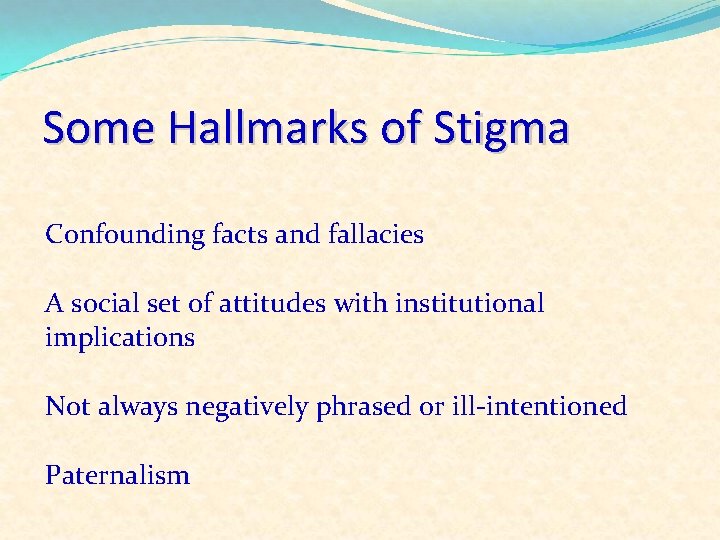 Some Hallmarks of Stigma

Confounding facts and fallacies

A social set of attitudes with institutional implications

Not always negatively phrased or ill-intentioned

Paternalism